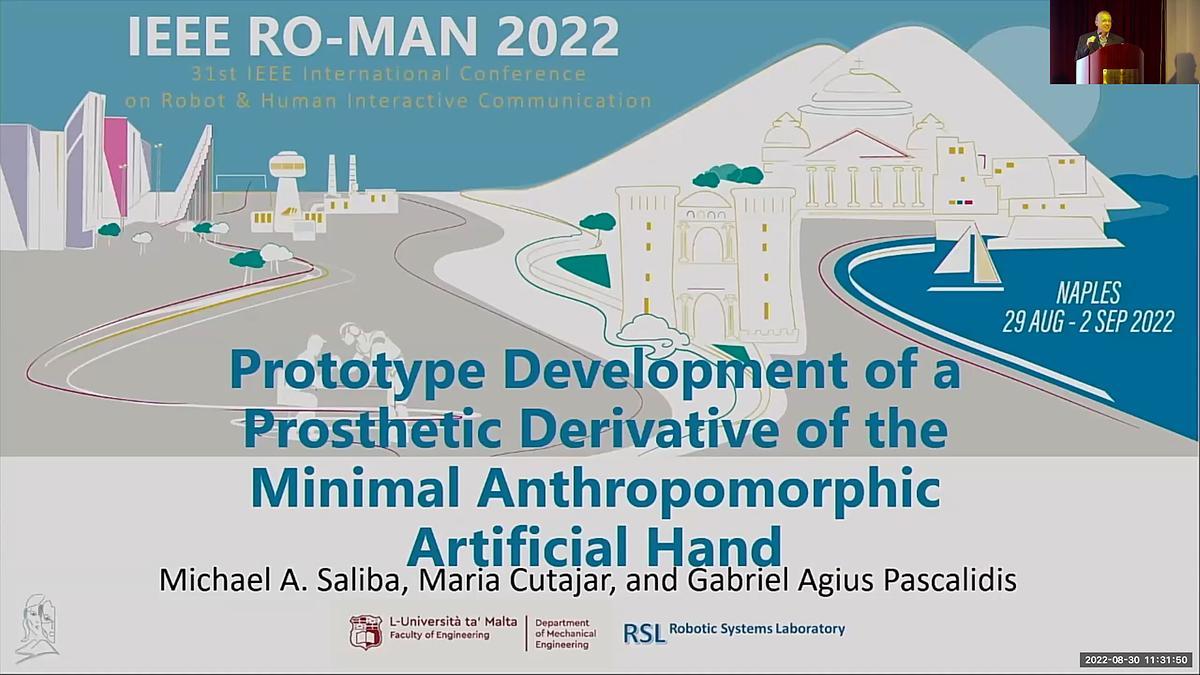 IEEE RO-MAN 2022
31st IEEE International Conference on Robot & Human Interactive Communication

NAPLES
29 AUG - 2 SEP 2022

Prototype Development of a Prosthetic Derivative of the Minimal Anthropomorphic Artificial Hand

Michael A. Saliba, Maria Cutajar, and Gabriel Agius Pascalidis

L-Università ta' Malta
Faculty of Engineering

Department of Mechanical Engineering

RSL Robotic Systems Laboratory

2022-08-30 11:31:50